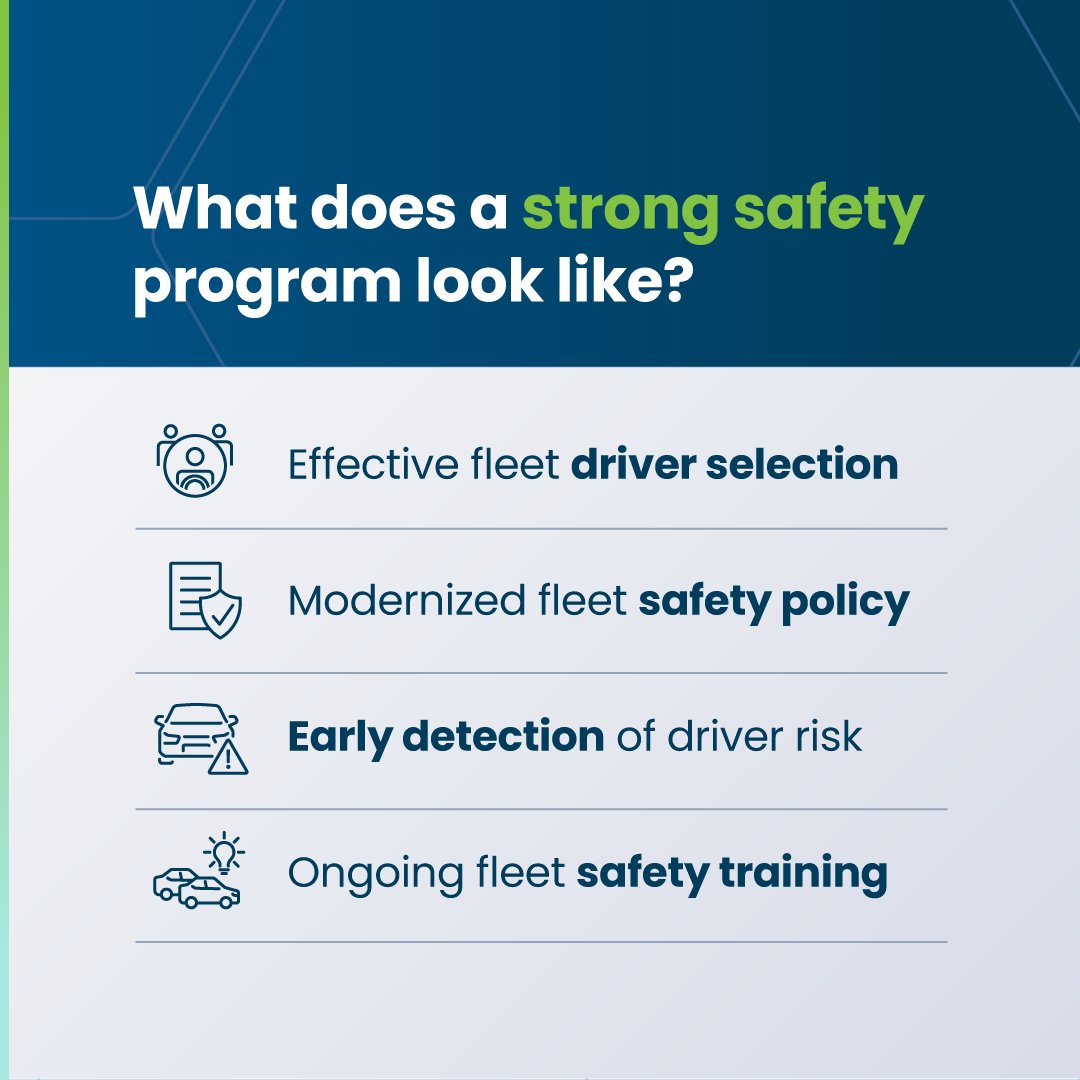 What does a strong safety program look like?

Effective fleet driver selection

Modernized fleet safety policy

Early detection of driver risk

Ongoing fleet safety training